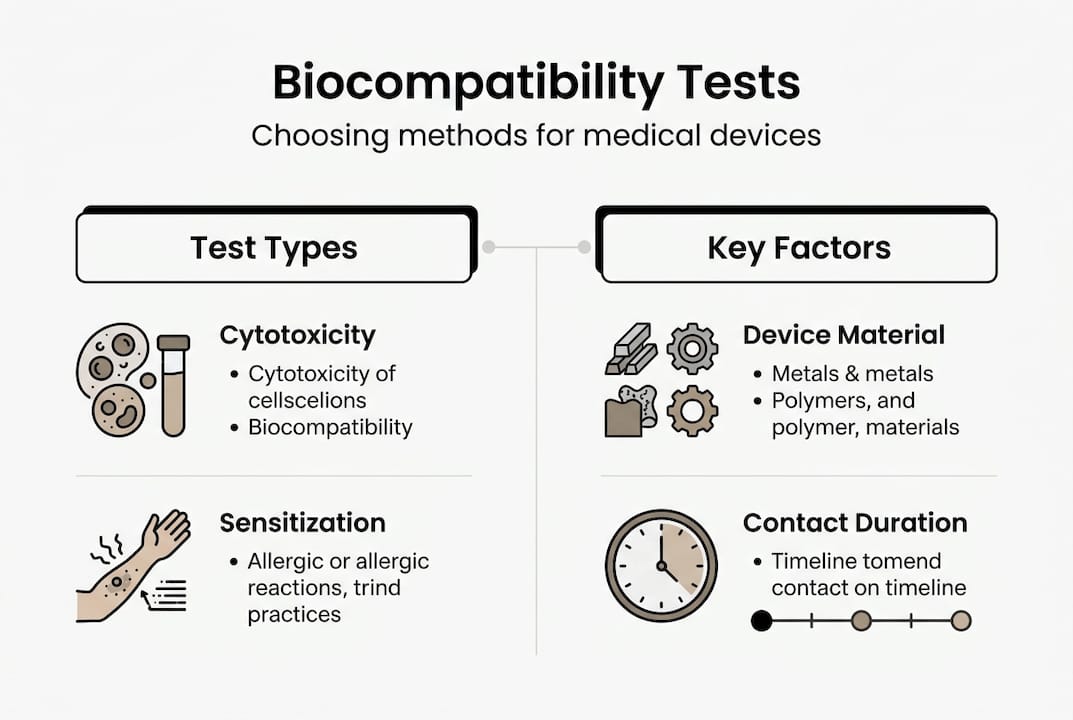 Biocompatibility Tests
Choosing methods for medical devices

Test Types

Cytotoxicity
• Cytotoxicity of cellscelions
• Biocompatibility

Sensitization
• Allergic or allergic reactions, trind practices

Key Factors

Device Material
• Metals & metals
• Polymers, and polymer, materials

Contact Duration
• Timeline tomend contact on timeline